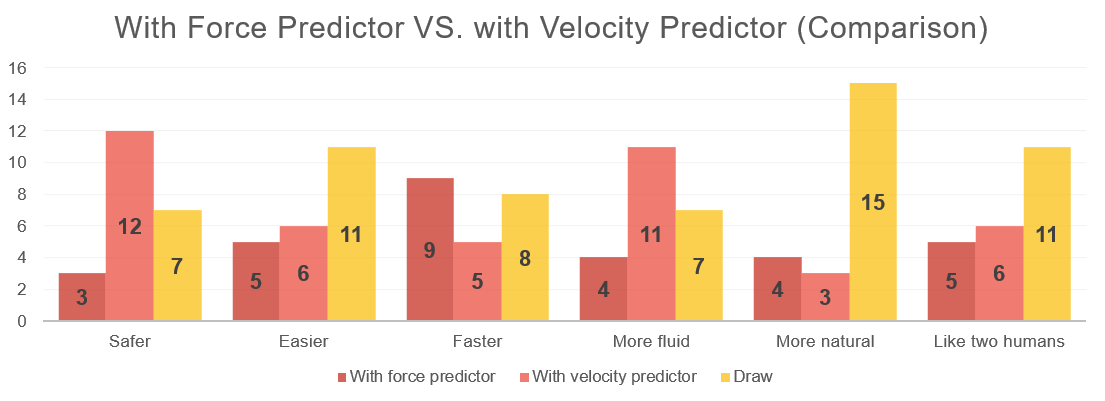 With Force Predictor VS. with Velocity Predictor (Comparison)

16
14
12
10
8
6
4
2
0

3 12 7
5 6 11
9 5 8
4 11 7
4 3 15
5 6 11

Safer
Easier
Faster
More fluid
More natural
Like two humans

With force predictor
With velocity predictor
Draw